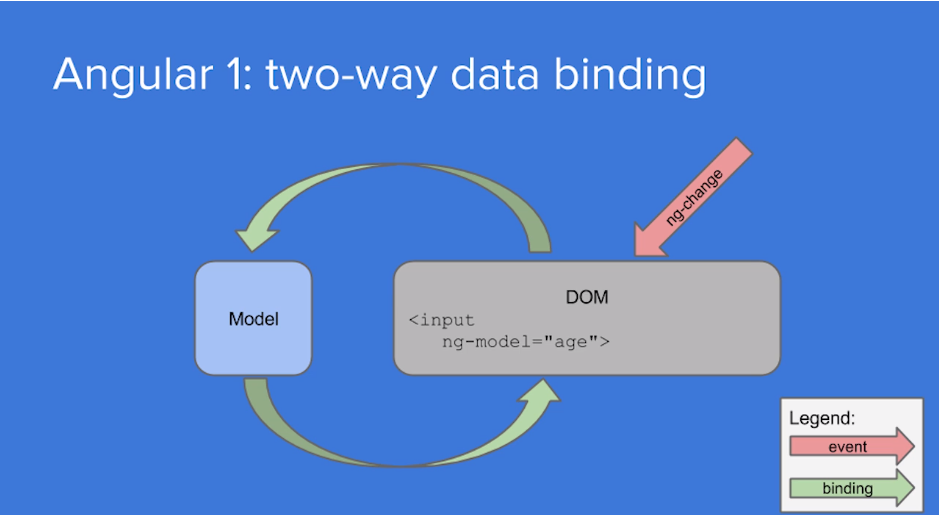 Angular 1: two-way data binding

ng-change

Model

DOM
<input
  ng-model="age">

Legend:
event
binding